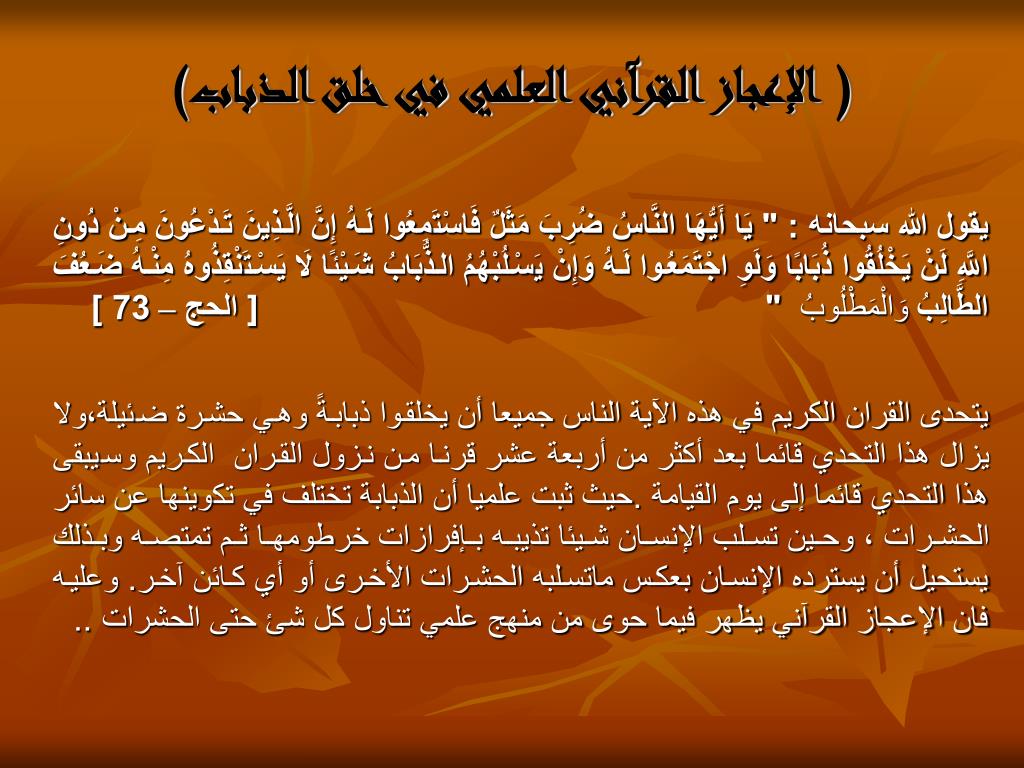 ( الإعجاز القرآني العلمي في خلق الذباب)

يقول الله سبحانه : " يَا أَيُّهَا النَّاسُ ضُرِبَ مَثَلٌ فَاسْتَمِعُوا لَهُ إِنَّ الَّذِينَ تَدْعُونَ مِنْ دُونِ اللَّهِ لَنْ يَخْلُقُوا ذُبَابًا وَلَوِ اجْتَمَعُوا لَهُ وَإِنْ يَسْلُبْهُمُ الذُّبَابُ شَيْئًا لَا يَسْتَنْقِذُوهُ مِنْهُ ضَعُفَ الطَّالِبُ وَالْمَطْلُوبُ " [ الحج – 73 ]

يتحدى القران الكريم في هذه الآية الناس جميعا أن يخلقوا ذبابةً وهي حشرة ضئيلة،ولا يزال هذا التحدي قائما بعد أكثر من أربعة عشر قرنا من نزول القران الكريم وسيبقى هذا التحدي قائما إلى يوم القيامة .حيث ثبت علميا أن الذبابة تختلف في تكوينها عن سائر الحشرات ، وحين تسلب الإنسان شيئا تذيبه بإفرازات خرطومها ثم تمتصه وبذلك يستحيل أن يسترده الإنسان بعكس ماتسلبه الحشرات الأخرى أو أي كائن آخر. وعليه فان الإعجاز القرآني يظهر فيما حوى من منهج علمي تناول كل شئ حتى الحشرات ..